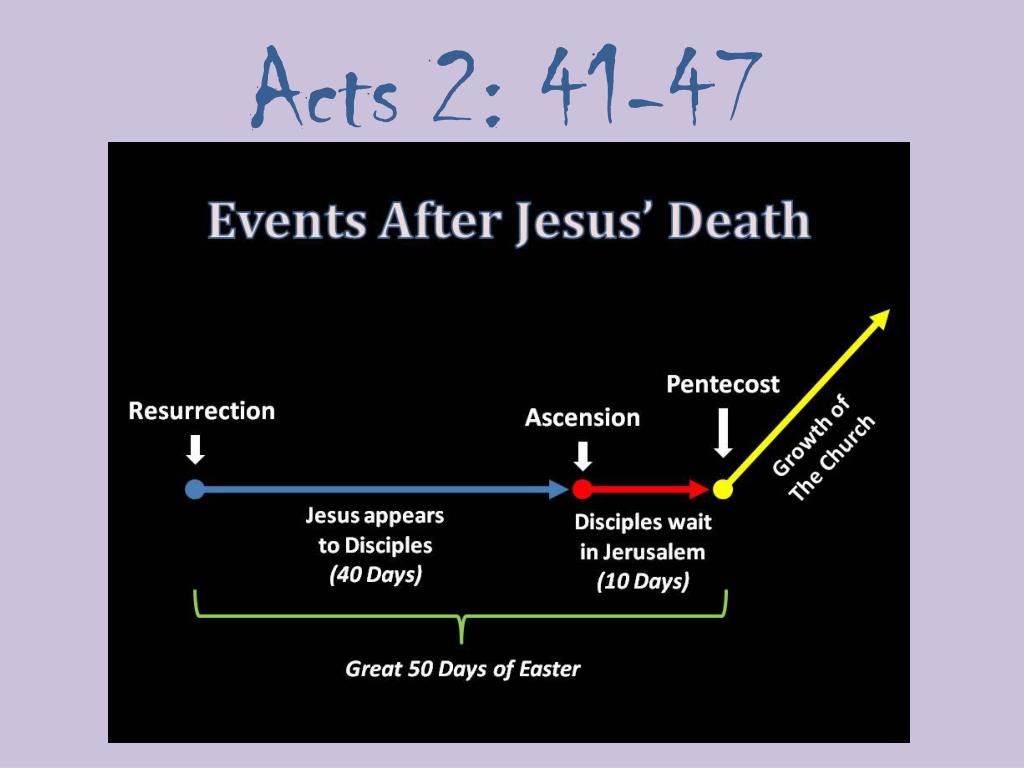 Acts 2: 41-47

Events After Jesus' Death

Resurrection

Ascension

Pentecost

Growth of The Church

Jesus appears to Disciples (40 Days)

Disciples wait in Jerusalem (10 Days)

Great 50 Days of Easter